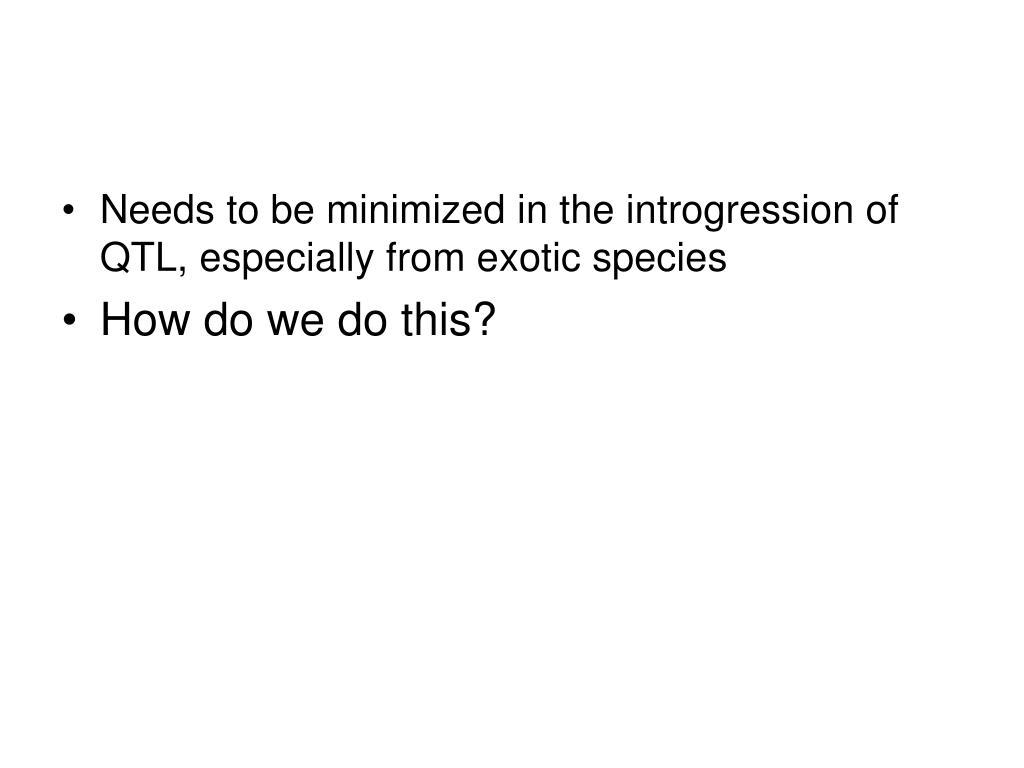 • Needs to be minimized in the introgression of QTL, especially from exotic species
• How do we do this?